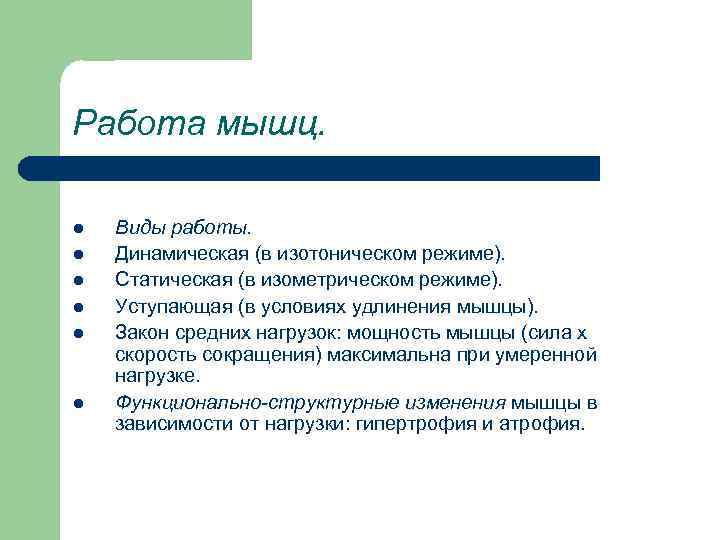 Работа мышц.

- Виды работы.
- Динамическая (в изотоническом режиме).
- Статическая (в изометрическом режиме).
- Уступающая (в условиях удлинения мышцы).
- Закон средних нагрузок: мощность мышцы (сила х скорость сокращения) максимальна при умеренной нагрузке.
- Функционально-структурные изменения мышцы в зависимости от нагрузки: гипертрофия и атрофия.